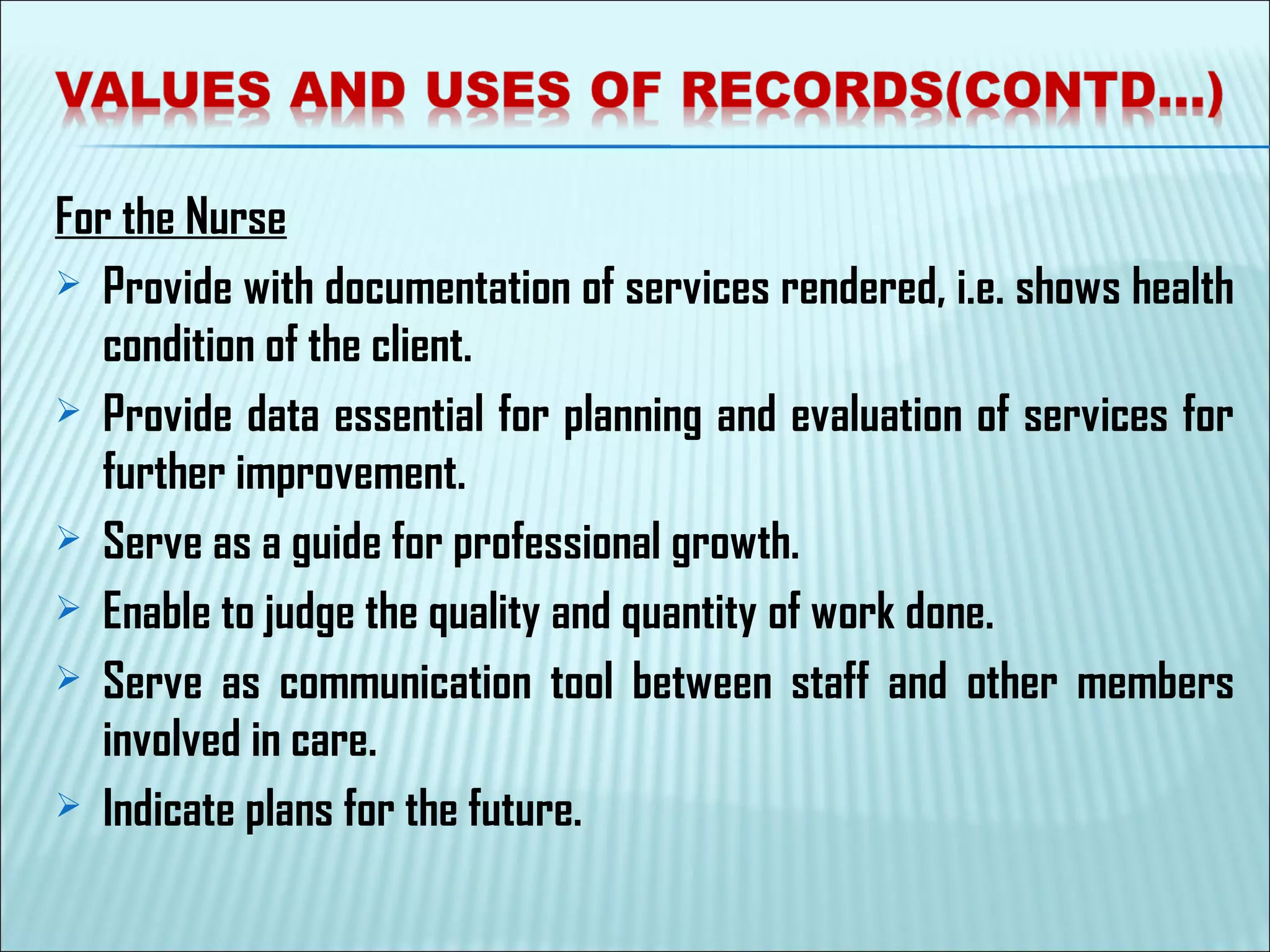 VALUES AND USES OF RECORDS(CONTD…)

For the Nurse

➢ Provide with documentation of services rendered, i.e. shows health condition of the client.

➢ Provide data essential for planning and evaluation of services for further improvement.

➢ Serve as a guide for professional growth.

➢ Enable to judge the quality and quantity of work done.

➢ Serve as communication tool between staff and other members involved in care.

➢ Indicate plans for the future.